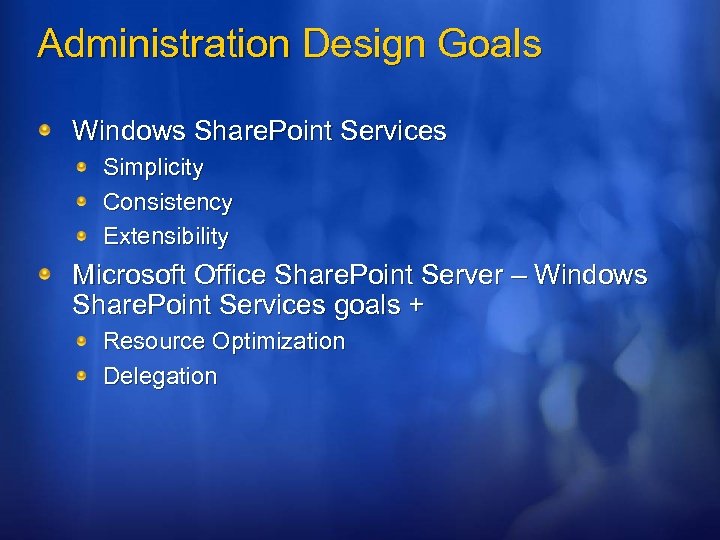 Administration Design Goals

Windows SharePoint Services

Simplicity

Consistency

Extensibility

Microsoft Office SharePoint Server – Windows SharePoint Services goals +

Resource Optimization

Delegation